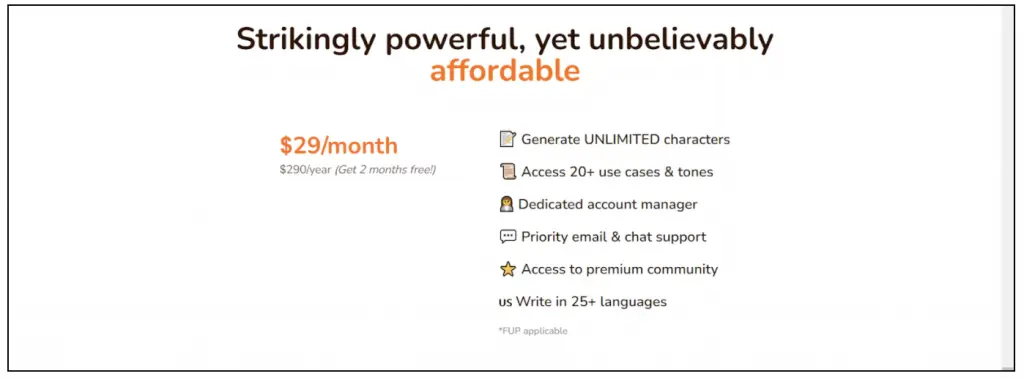 Strikingly powerful, yet unbelievably affordable

$29/month
$290/year (Get 2 months free!)

Generate UNLIMITED characters
Access 20+ use cases & tones
Dedicated account manager
Priority email & chat support
Access to premium community
us Write in 25+ languages
*FUP applicable